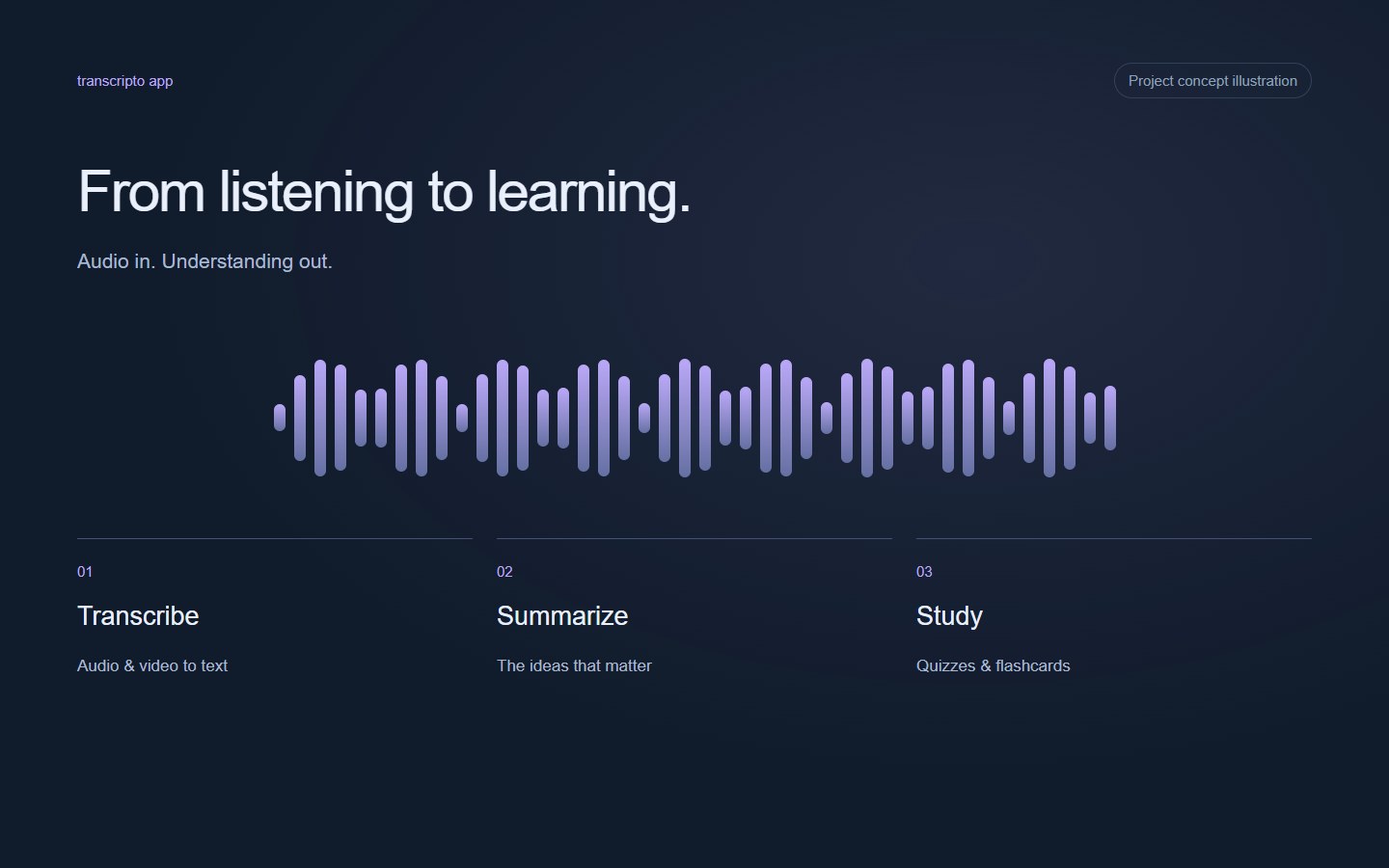 transcripto app

Project concept illustration

From listening to learning.

Audio in. Understanding out.

01

Transcribe

Audio & video to text

02

Summarize

The ideas that matter

03

Study

Quizzes & flashcards